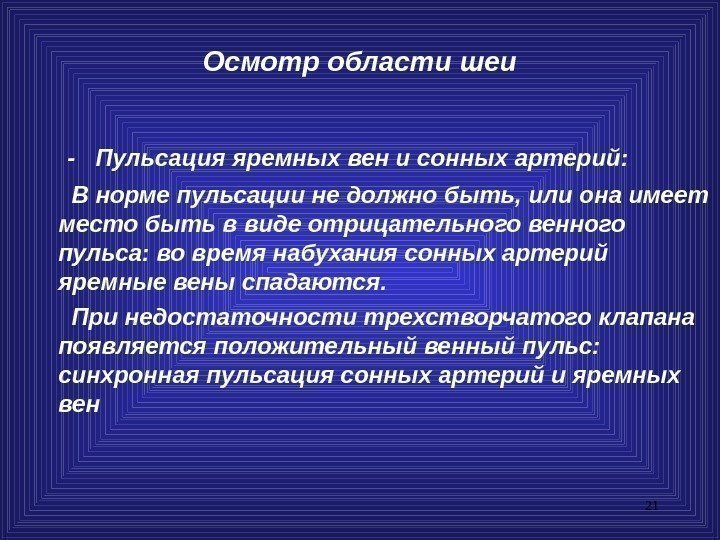 Осмотр области шеи

- Пульсация яремных вен и сонных артерий:

В норме пульсации не должно быть, или она имеет место быть в виде отрицательного венного пульса: во время набухания сонных артерий яремные вены спадаются.

При недостаточности трехстворчатого клапана появляется положительный венный пульс: синхронная пульсация сонных артерий и яремных вен

21